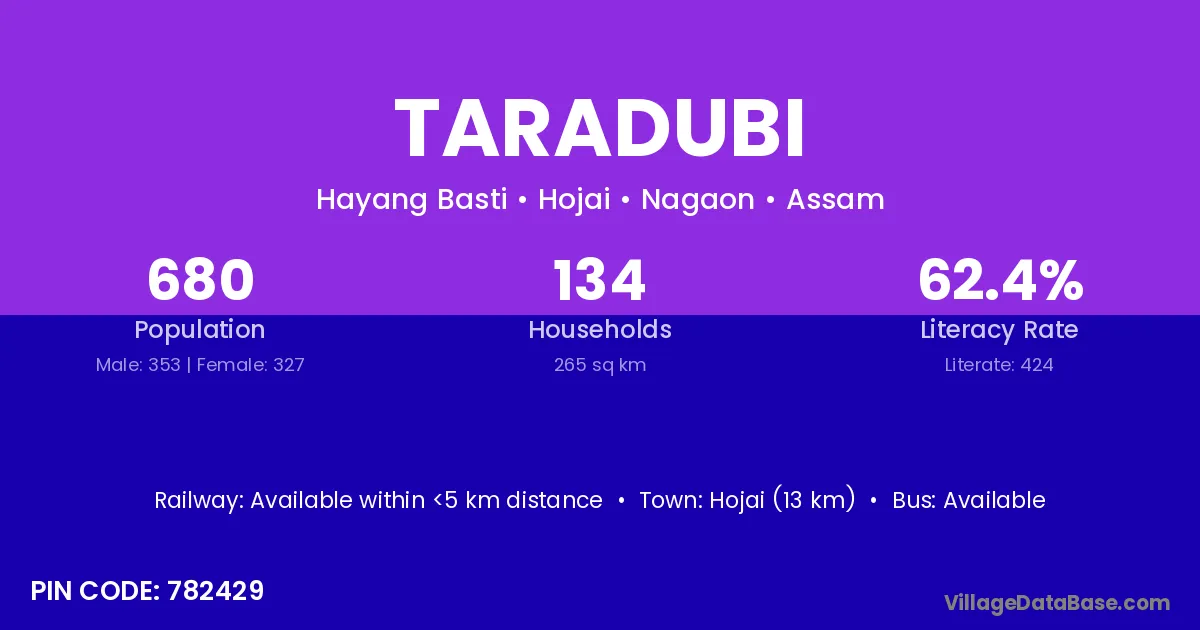 TARADUBI

Hayang Basti • Hojai • Nagaon • Assam

680
Population
Male: 353 | Female: 327

134
Households
265 sq km

62.4%
Literacy Rate
Literate: 424

Railway: Available within <5 km distance • Town: Hojai (13 km) • Bus: Available

PIN CODE: 782429

VillageDataBase.com